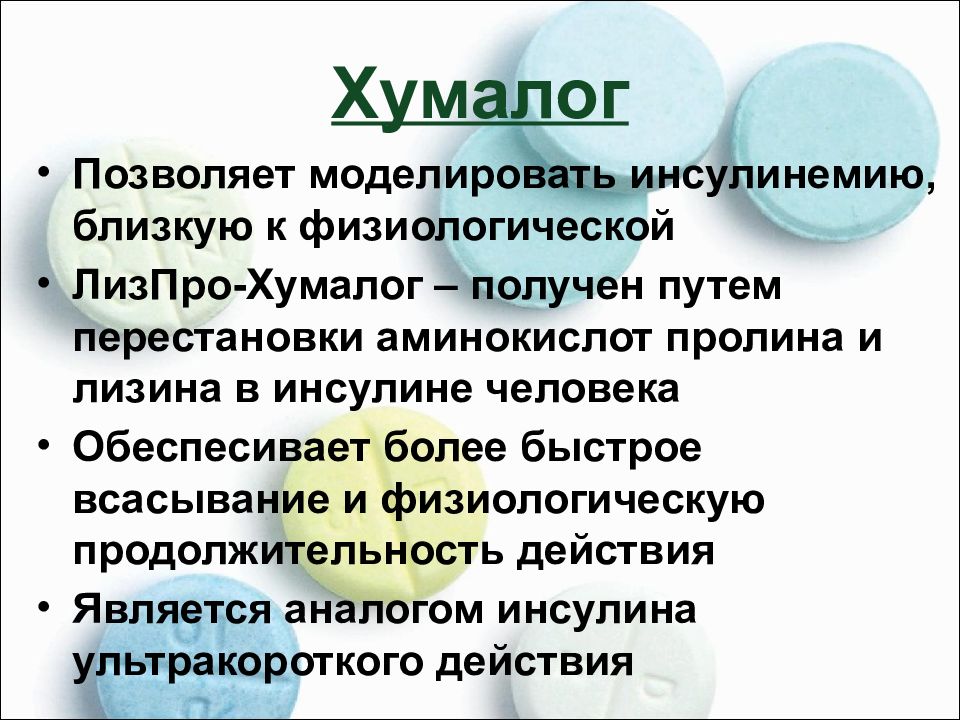 Хумалог

• Позволяет моделировать инсулинемию, близкую к физиологической
• ЛизПро-Хумалог – получен путем перестановки аминокислот пролина и лизина в инсулине человека
• Обеспесивает более быстрое всасывание и физиологическую продолжительность действия
• Является аналогом инсулина ультракороткого действия